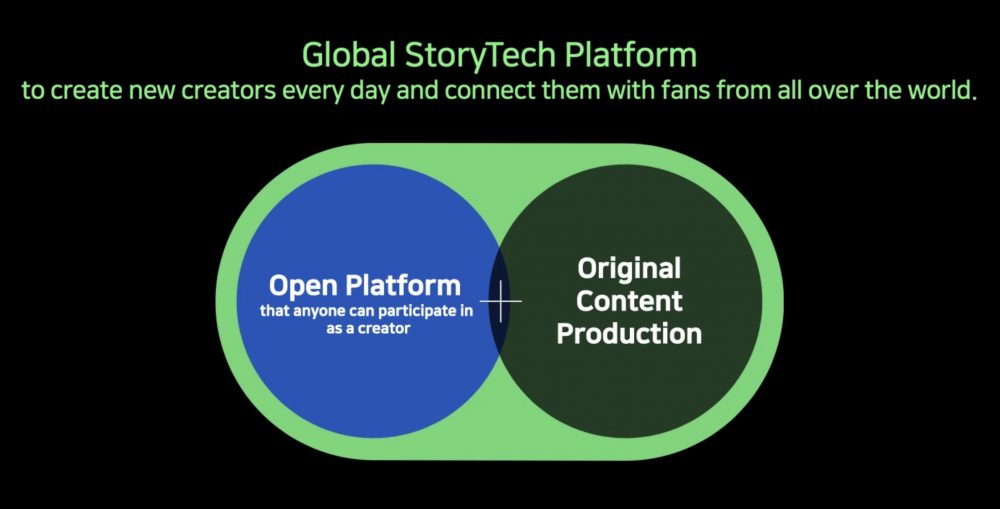 Global StoryTech Platform
to create new creators every day and connect them with fans from all over the world.

Open Platform
that anyone can participate in as a creator

+

Original Content Production